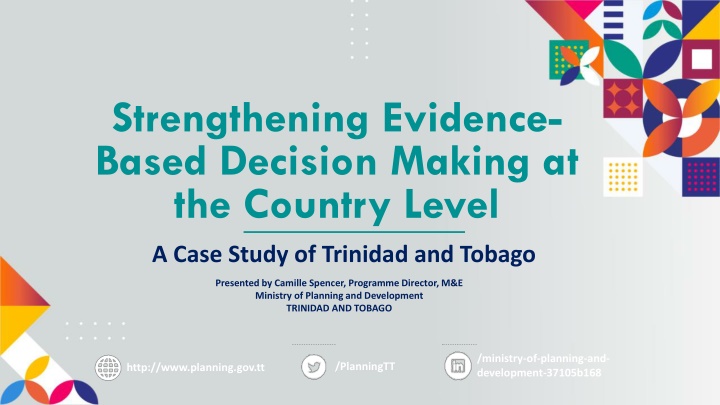 Strengthening Evidence-Based Decision Making at the Country Level

A Case Study of Trinidad and Tobago

Presented by Camille Spencer, Programme Director, M&E
Ministry of Planning and Development
TRINIDAD AND TOBAGO

http://www.planning.gov.tt

/PlanningTT

/ministry-of-planning-and-development-37105b168